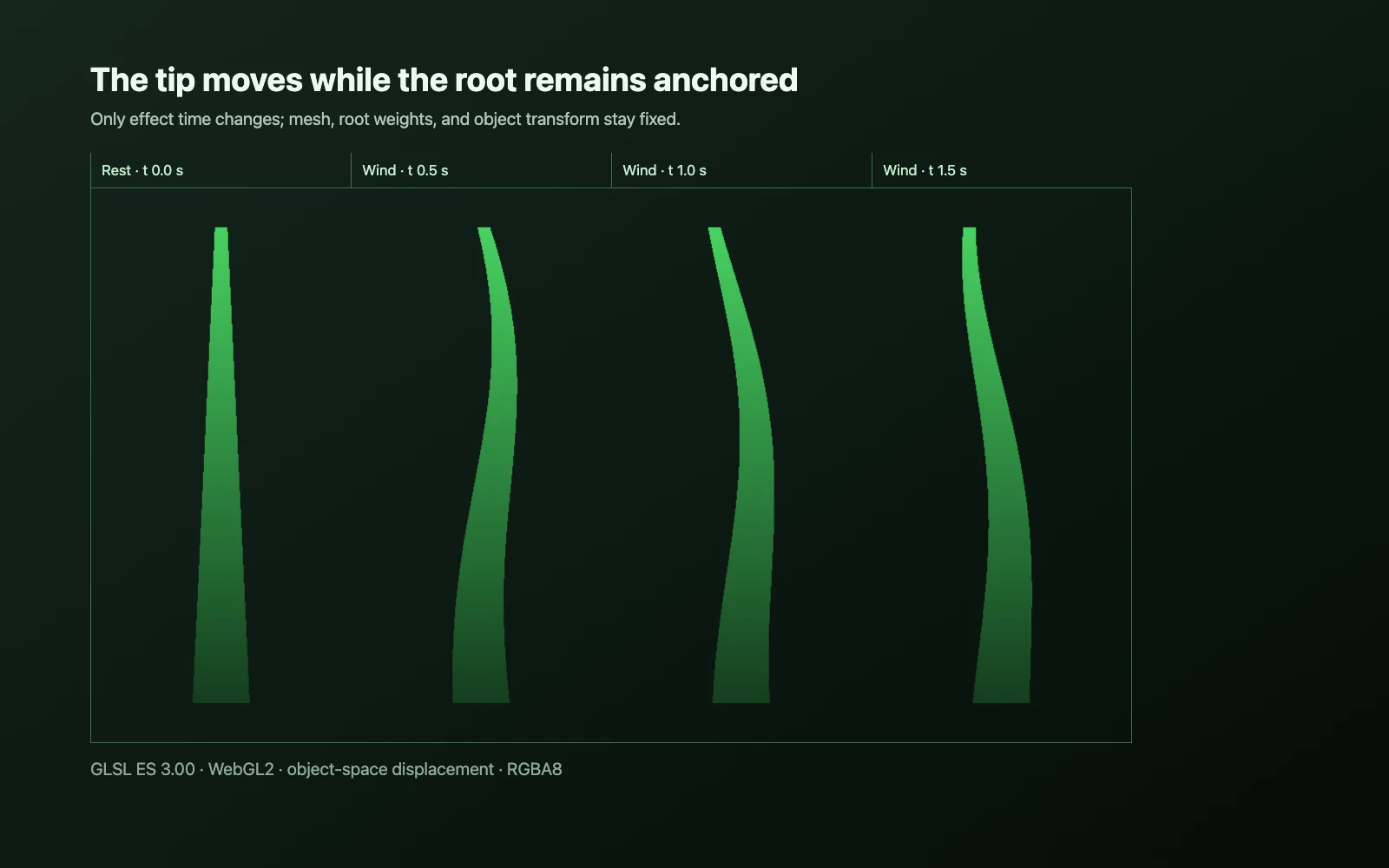 The tip moves while the root remains anchored

Only effect time changes; mesh, root weights, and object transform stay fixed.

Rest · t 0.0 s

Wind · t 0.5 s

Wind · t 1.0 s

Wind · t 1.5 s

GLSL ES 3.00 · WebGL2 · object-space displacement · RGBA8